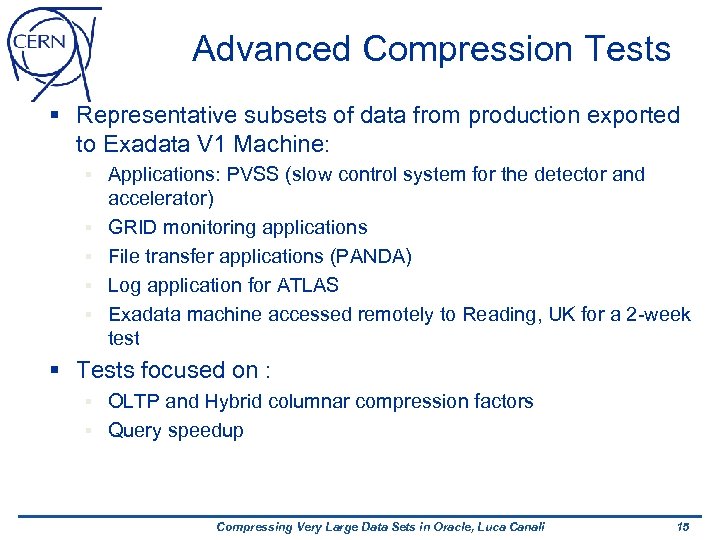 CERN

Advanced Compression Tests

▪ Representative subsets of data from production exported to Exadata V1 Machine:
  ▪ Applications: PVSS (slow control system for the detector and accelerator)
  ▪ GRID monitoring applications
  ▪ File transfer applications (PANDA)
  ▪ Log application for ATLAS
  ▪ Exadata machine accessed remotely to Reading, UK for a 2-week test

▪ Tests focused on :
  ▪ OLTP and Hybrid columnar compression factors
  ▪ Query speedup

Compressing Very Large Data Sets in Oracle, Luca Canali 15